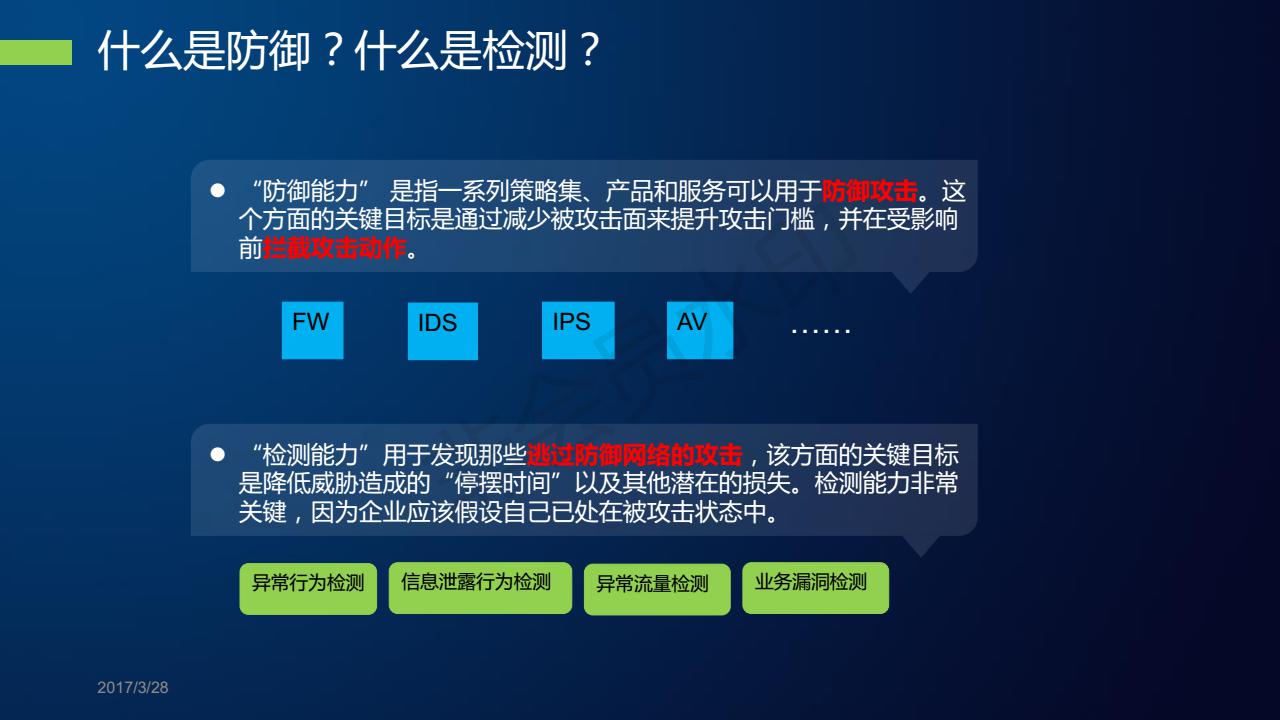 什么是防御？什么是检测？

● “防御能力” 是指一系列策略集、产品和服务可以用于防御攻击。这个方面的关键目标是通过减少被攻击面来提升攻击门槛，并在受影响前拦截攻击动作。

FW

IDS

IPS

AV

……

● “检测能力”用于发现那些逃过防御网络的攻击，该方面的关键目标是降低威胁造成的“停摆时间”以及其他潜在的损失。检测能力非常关键，因为企业应该假设自己已处在被攻击状态中。

异常行为检测

信息泄露行为检测

异常流量检测

业务漏洞检测

2017/3/28